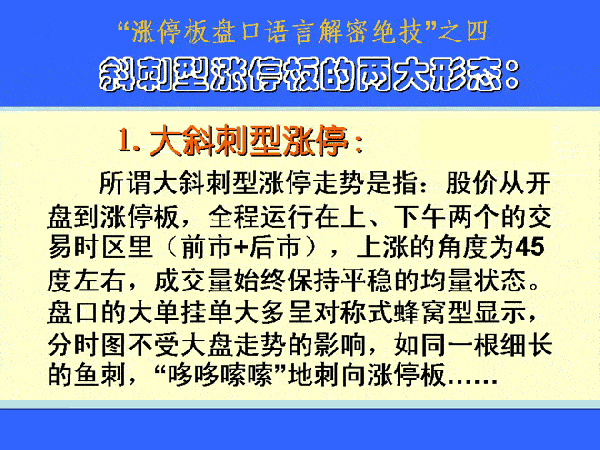 “涨停板盘口语言解密绝技”之四

斜刺型涨停板的两大形态：

1. 大斜刺型涨停：

所谓大斜刺型涨停走势是指：股价从开盘到涨停板，全程运行在上、下午两个的交易时区里（前市+后市），上涨的角度为45度左右，成交量始终保持平稳的均量状态。盘口的大单挂单大多呈对称式蜂窝型显示，分时图不受大盘走势的影响，如同一根细长的鱼刺，“哆哆嗦嗦”地刺向涨停板……